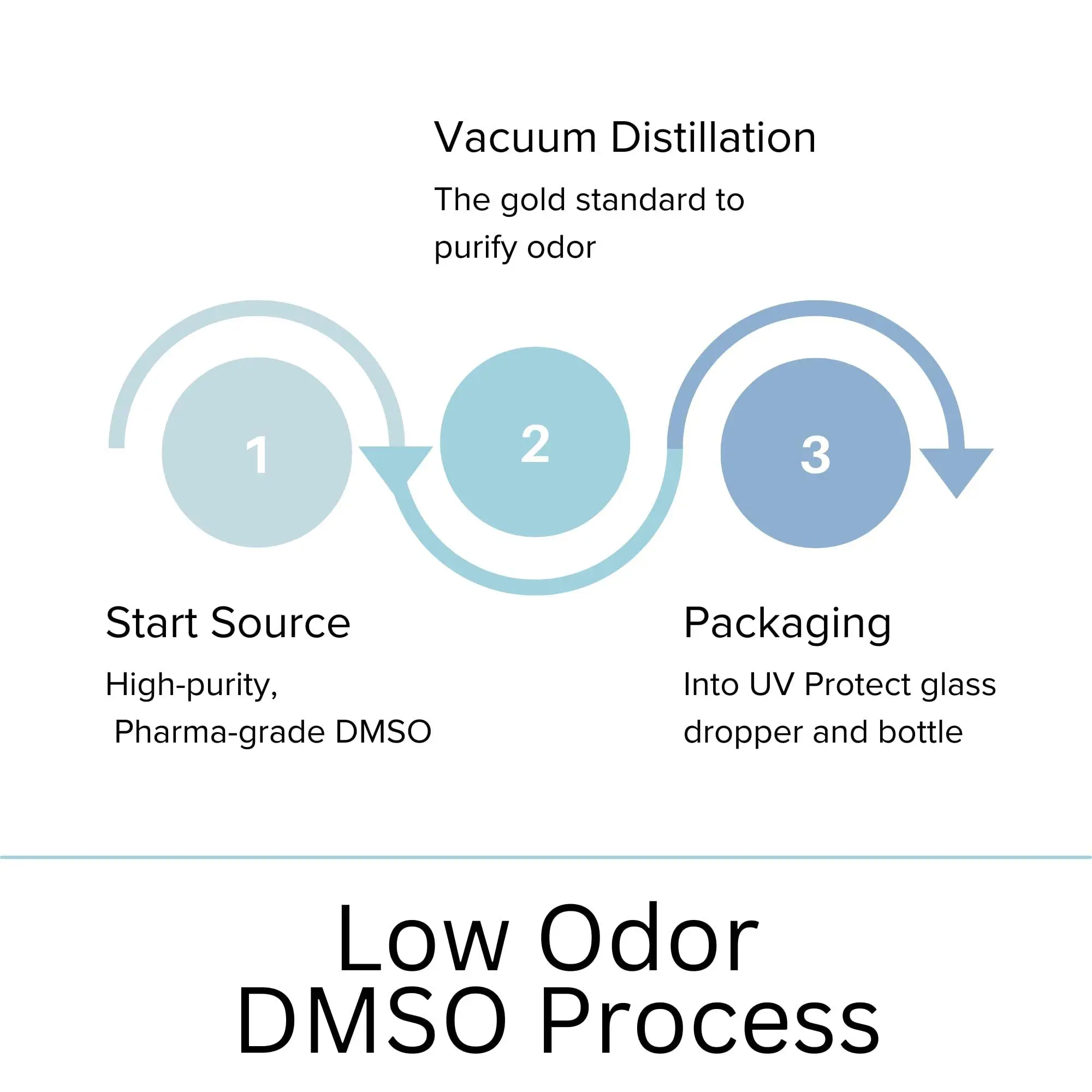 Vacuum Distillation

The gold standard to purify odor

1

2

3

Start Source

High-purity, Pharma-grade DMSO

Packaging

Into UV Protect glass dropper and bottle

Low Odor DMSO Process